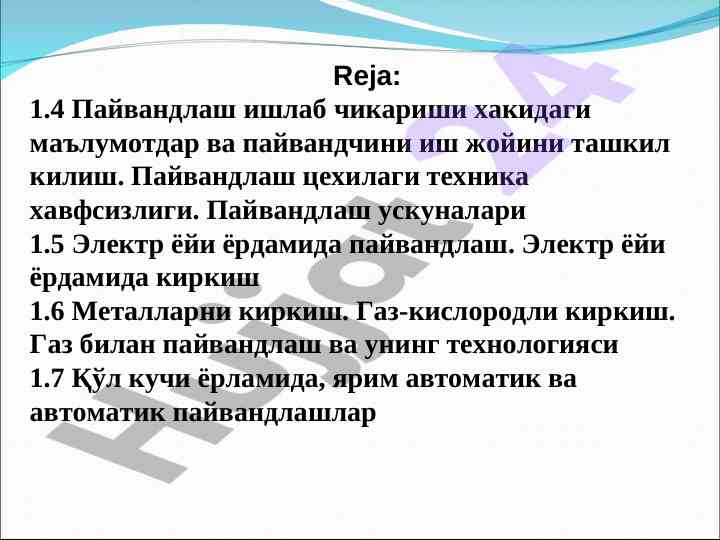 Reja:

1.4 Пайвандлаш ишлаб чикариши хакидаги маълумотдар ва пайвандчини иш жойини ташкил килиш. Пайвандлаш цехилаги техника хавфсизлиги. Пайвандлаш ускуналари

1.5 Электр ёйи ёрдамида пайвандлаш. Электр ёйи ёрдамида киркиш

1.6 Металларни киркиш. Газ-кислородли киркиш. Газ билан пайвандлаш ва унинг технологияси

1.7 Қўл кучи ёрламида, ярим автоматик ва автоматик пайвандлашлар

Hujjat 24